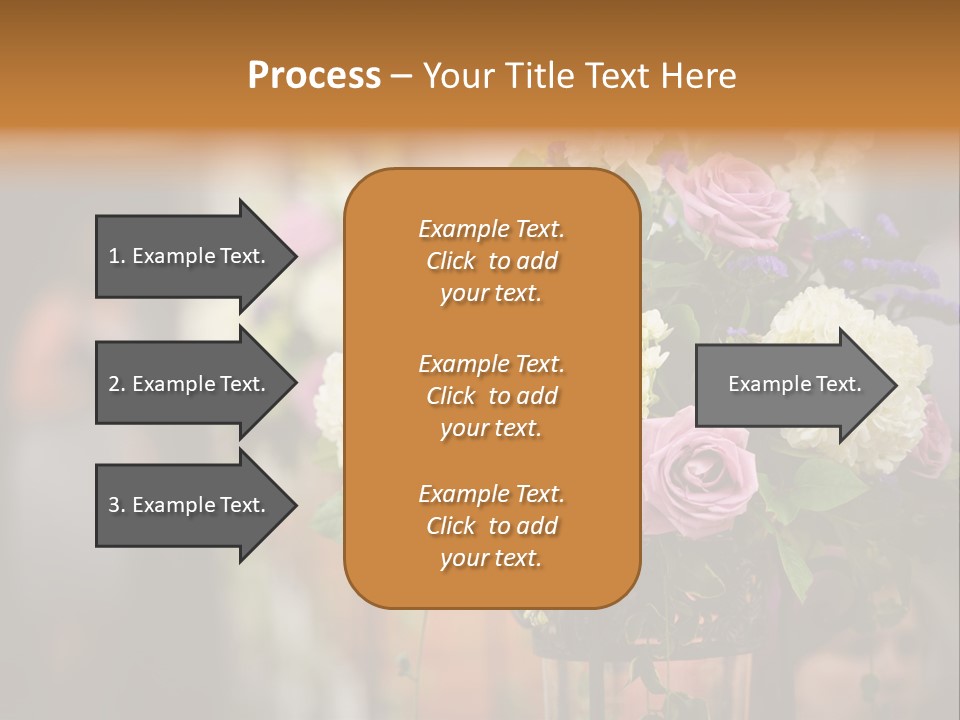 Process – Your Title Text Here

1. Example Text.

2. Example Text.

3. Example Text.

Example Text. Click to add your text.

Example Text. Click to add your text.

Example Text. Click to add your text.

Example Text.